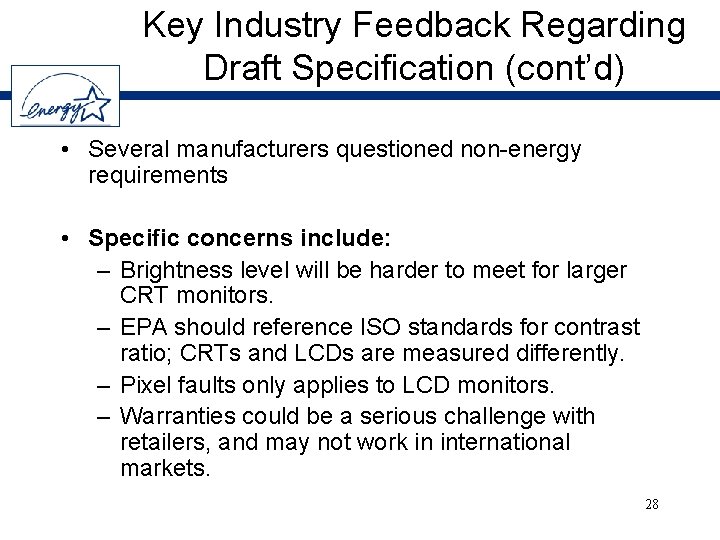 Key Industry Feedback Regarding Draft Specification (cont'd)

energy

• Several manufacturers questioned non-energy requirements

• Specific concerns include:
– Brightness level will be harder to meet for larger CRT monitors.
– EPA should reference ISO standards for contrast ratio; CRTs and LCDs are measured differently.
– Pixel faults only applies to LCD monitors.
– Warranties could be a serious challenge with retailers, and may not work in international markets.

28